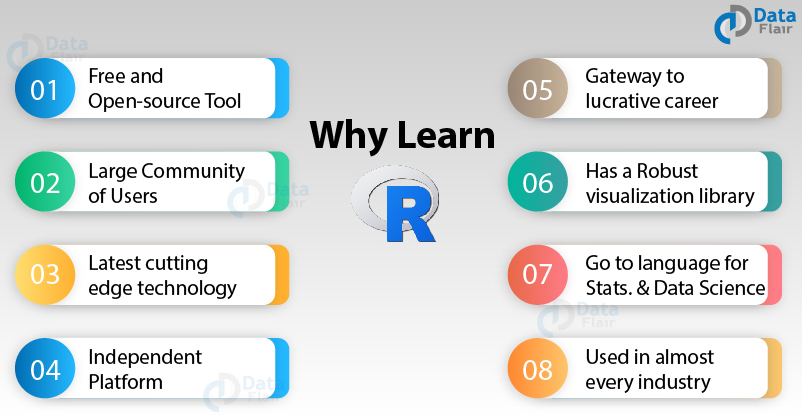 Data Flair

01 Free and Open-source Tool

02 Large Community of Users

03 Latest cutting edge technology

04 Independent Platform

Why Learn

R

05 Gateway to lucrative career

06 Has a Robust visualization library

07 Go to language for Stats. & Data Science

08 Used in almost every industry